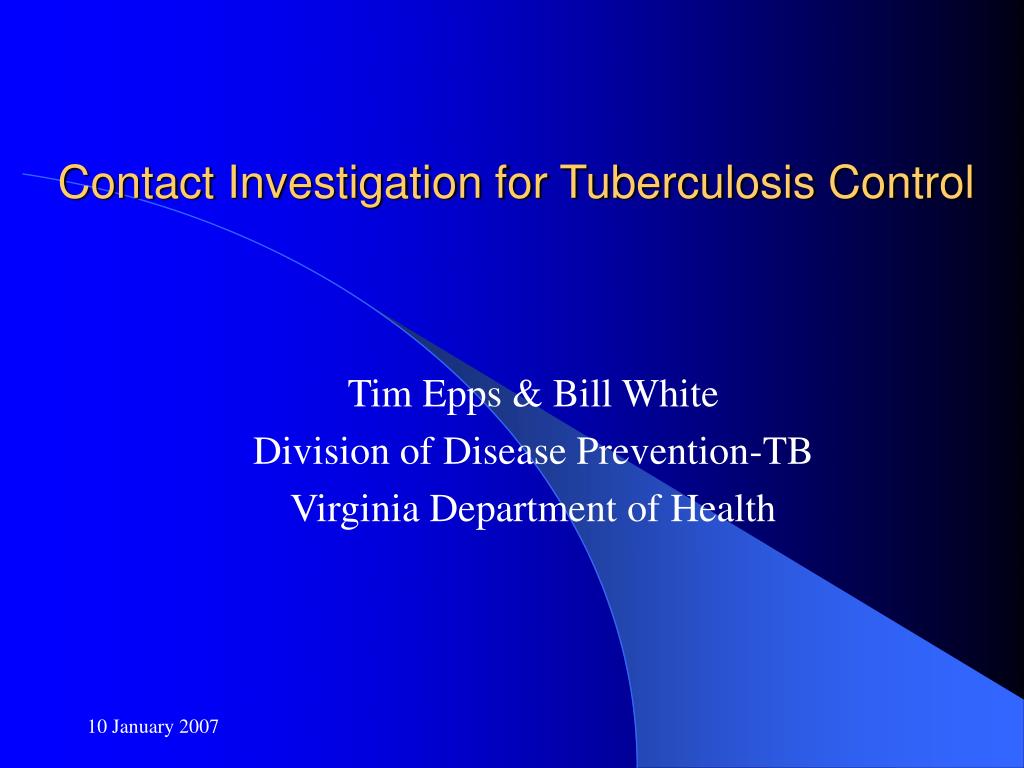 Contact Investigation for Tuberculosis Control

Tim Epps & Bill White
Division of Disease Prevention-TB
Virginia Department of Health

10 January 2007